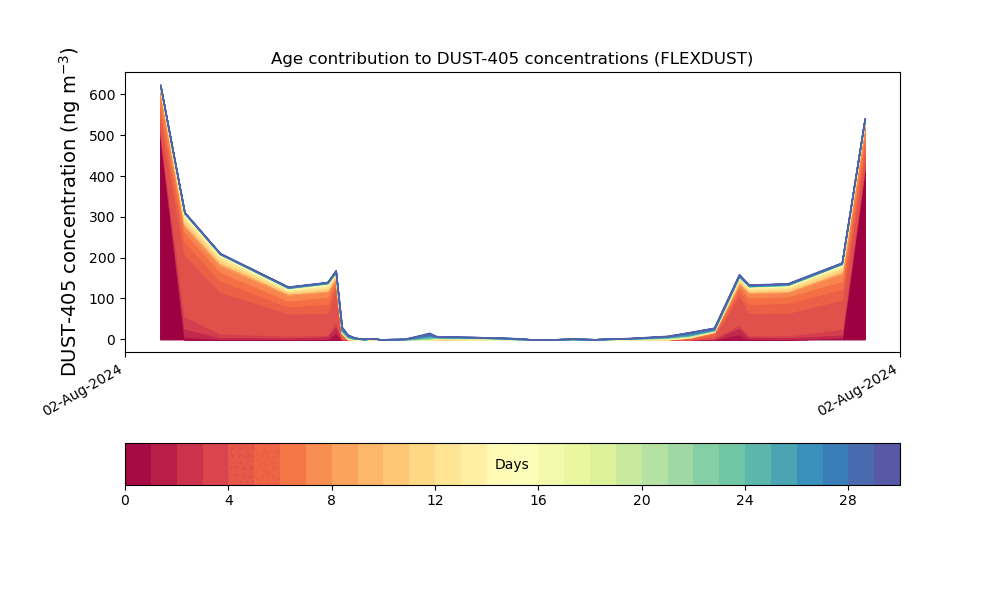 Age contribution to DUST-405 concentrations (FLEXDUST)

DUST-405 concentration (ng m$^{-3}$)

600
500
400
300
200
100
0

02-Aug-2024
02-Aug-2024

Days

0
4
8
12
16
20
24
28